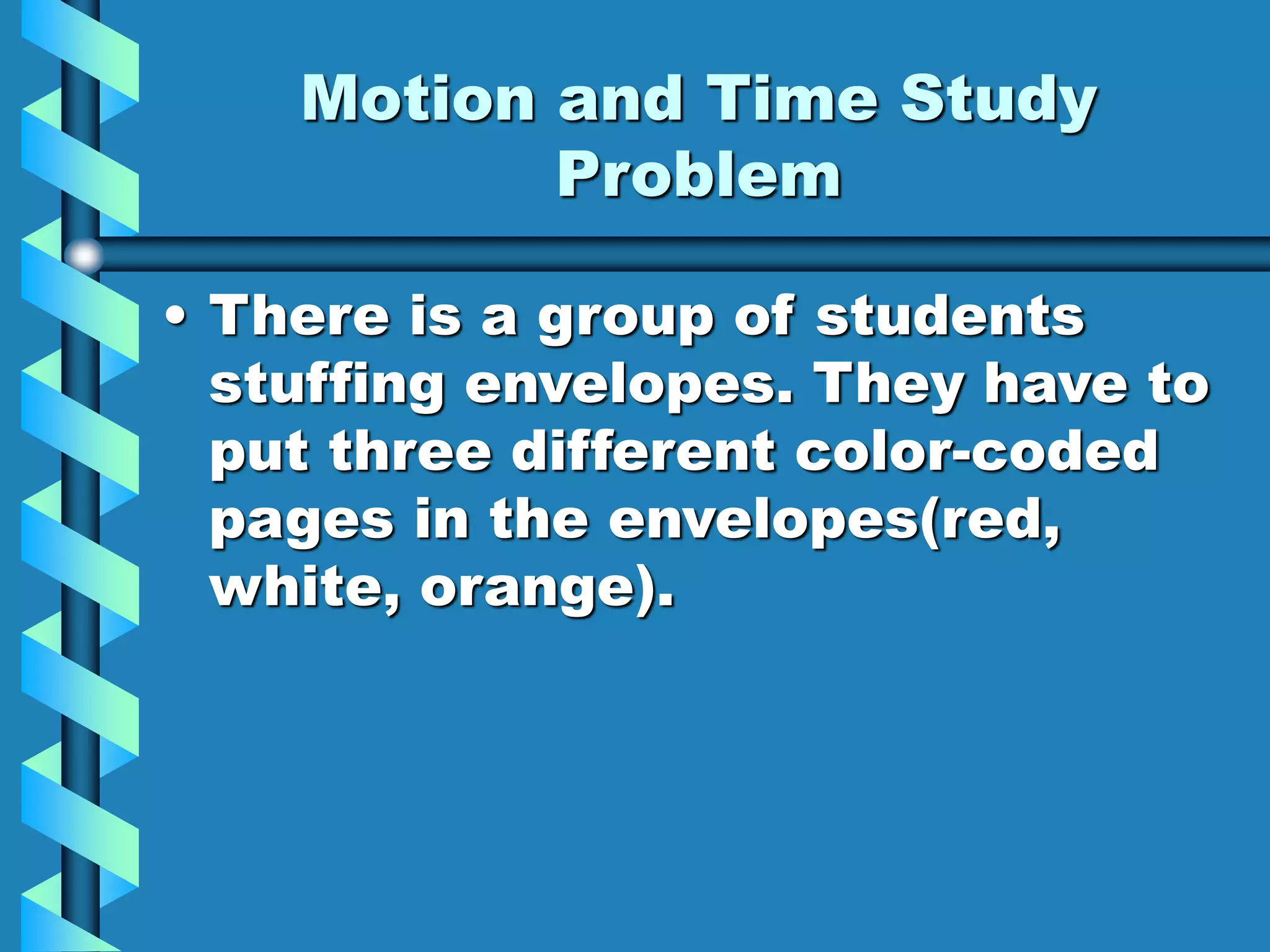 Motion and Time Study Problem

• There is a group of students stuffing envelopes. They have to put three different color-coded pages in the envelopes(red, white, orange).